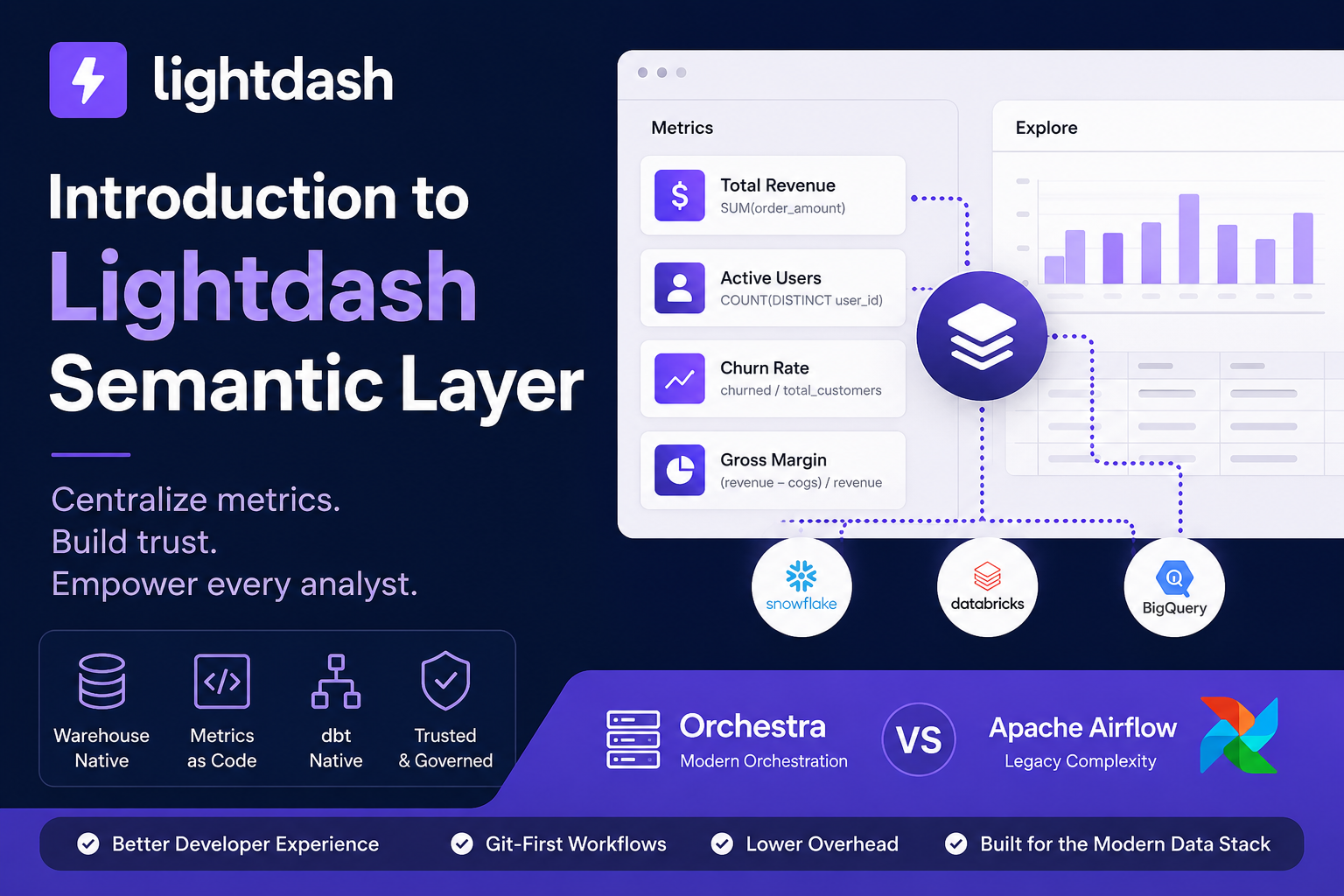 lightdash

Introduction to
Lightdash
Semantic Layer

Centralize metrics.
Build trust.
Empower every analyst.

Warehouse Native
Metrics as Code
dbt Native
Trusted & Governed

Metrics

Total Revenue
SUM(order_amount)

Active Users
COUNT(DISTINCT user_id)

Churn Rate
churned / total_customers

Gross Margin
(revenue – cogs) / revenue

Explore

snowflake
databricks
BigQuery

Orchestra
Modern Orchestration

VS

Apache Airflow
Legacy Complexity

Better Developer Experience
Git-First Workflows
Lower Overhead
Built for the Modern Data Stack